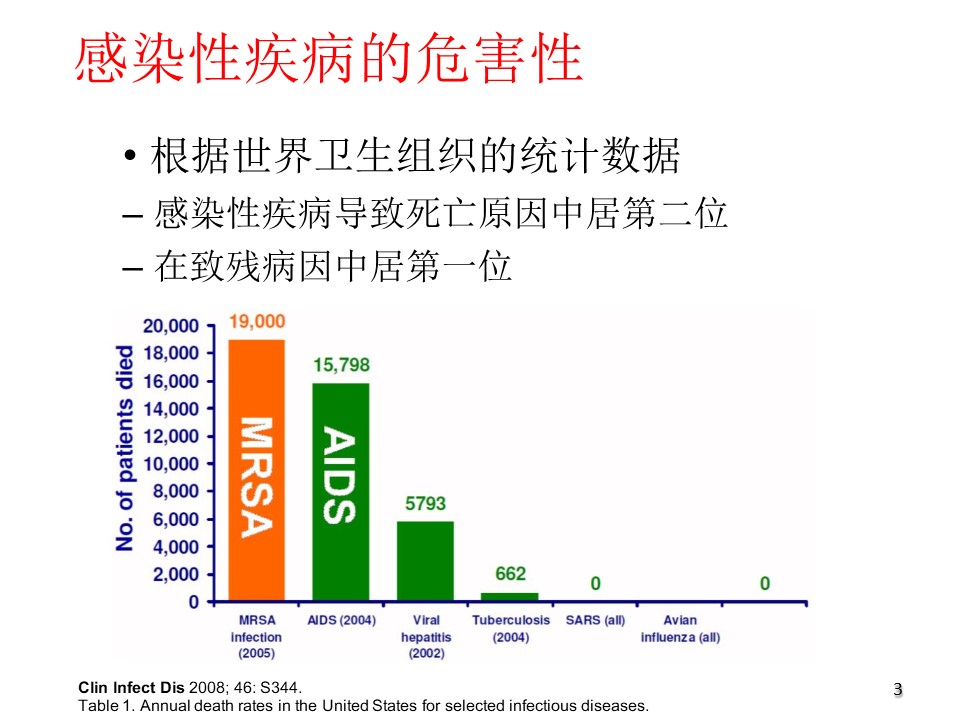 感染性疾病的危害性

• 根据世界卫生组织的统计数据
– 感染性疾病导致死亡原因中居第二位
– 在致残病因中居第一位

No. of patients died

20,000
18,000
16,000
14,000
12,000
10,000
8,000
6,000
4,000
2,000
0

19,000
MRSA
15,798
AIDS
5793
662
0
0

MRSA infection (2005)
AIDS (2004)
Viral hepatitis (2002)
Tuberculosis (2004)
SARS (all)
Avian influenza (all)

Clin Infect Dis 2008; 46: S344.
Table 1. Annual death rates in the United States for selected infectious diseases.

3